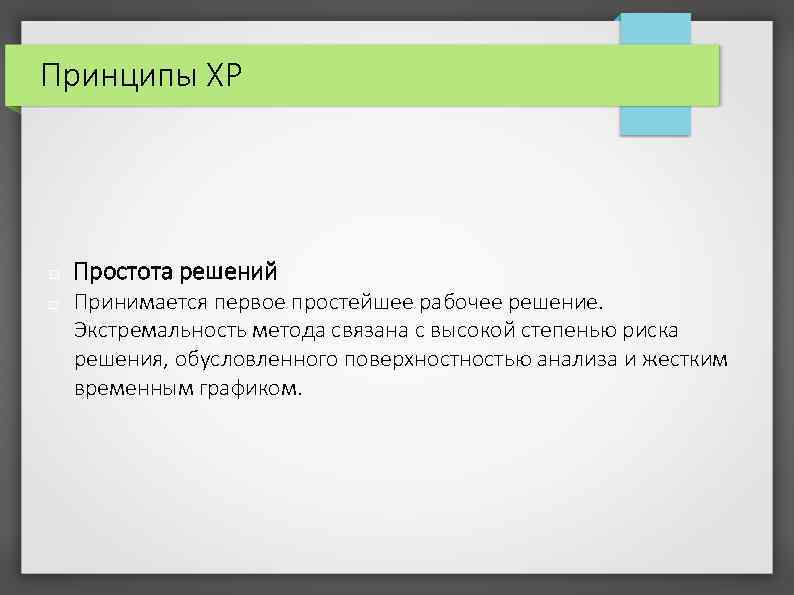 Принципы XP

Простота решений

Принимается первое простейшее рабочее решение. Экстремальность метода связана с высокой степенью риска решения, обусловленного поверхностностью анализа и жестким временным графиком.